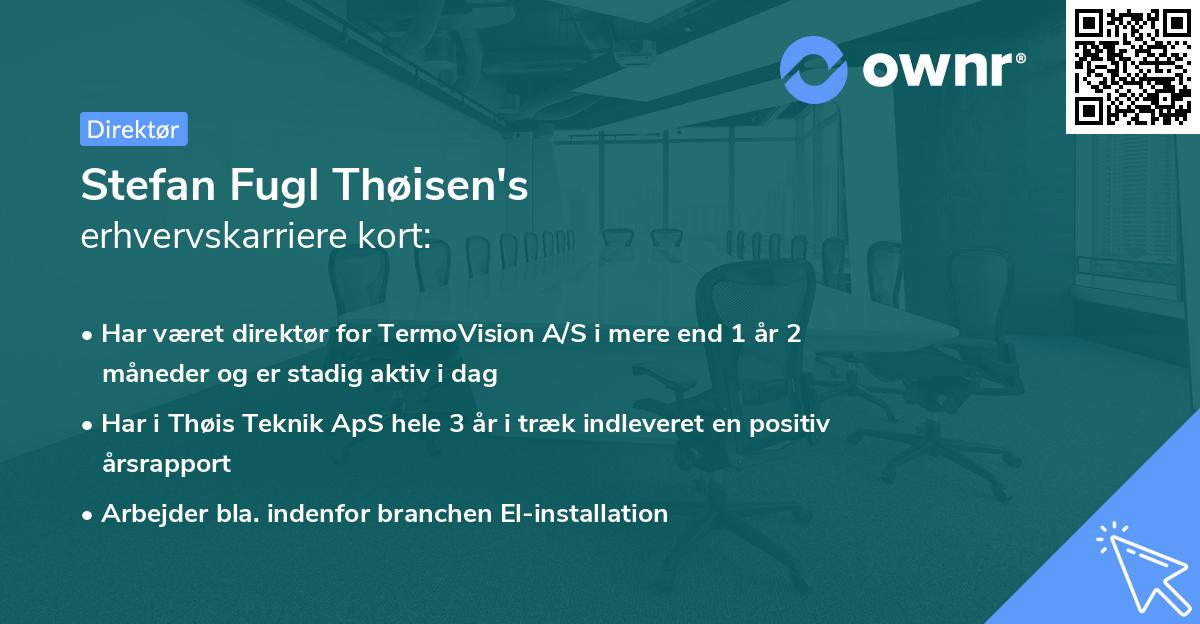 ownr®

Direktør

Stefan Fugl Thøisen's
erhvervskarriere kort:

• Har været direktør for TermoVision A/S i mere end 1 år 2 måneder og er stadig aktiv i dag

• Har i Thøis Teknik ApS hele 3 år i træk indleveret en positiv årsrapport

• Arbejder bla. indenfor branchen El-installation